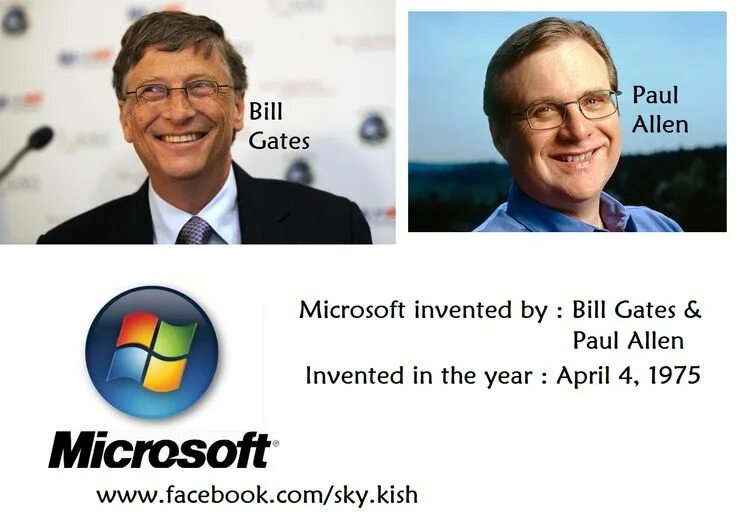 Bill Gates

Paul Allen

Microsoft invented by : Bill Gates & Paul Allen
Invented in the year : April 4, 1975

Microsoft®

www.facebook.com/sky.kish